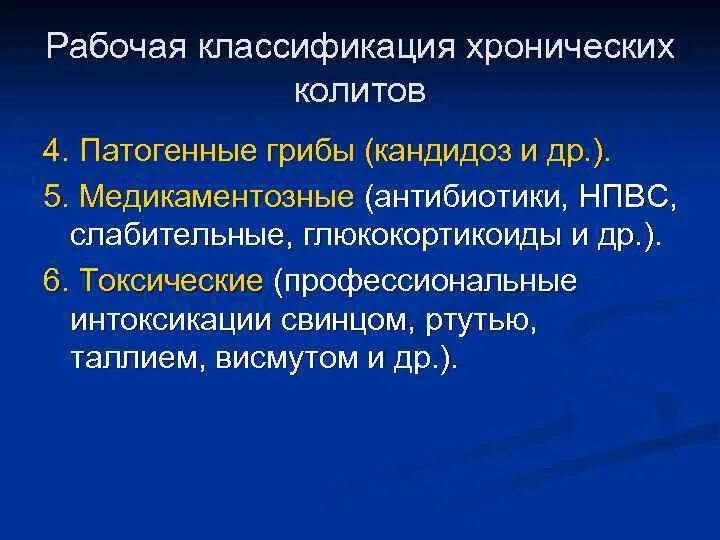 Рабочая классификация хронических колитов

4. Патогенные грибы (кандидоз и др.).

5. Медикаментозные (антибиотики, НПВС, слабительные, глюкокортикоиды и др.).

6. Токсические (профессиональные интоксикации свинцом, ртутью, таллием, висмутом и др.).